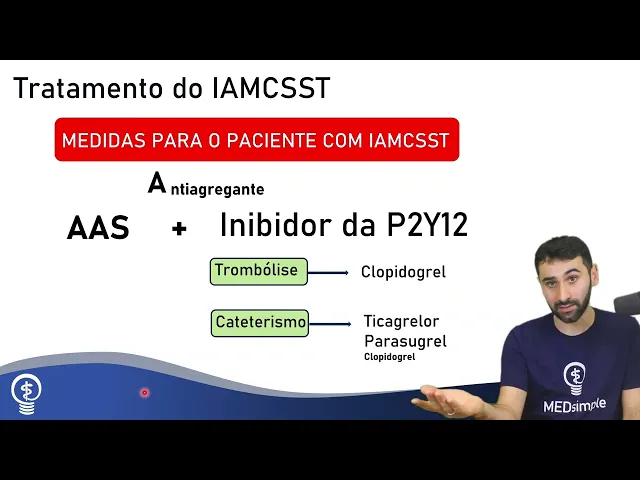 Tratamento do IAMCSST

MEDIDAS PARA O PACIENTE COM IAMCSST

Antiagregante

AAS + Inibidor da P2Y12

Trombólise → Clopidogrel

Cateterismo → Ticagrelor
Parasugrel
Clopidogrel

MEDsimple